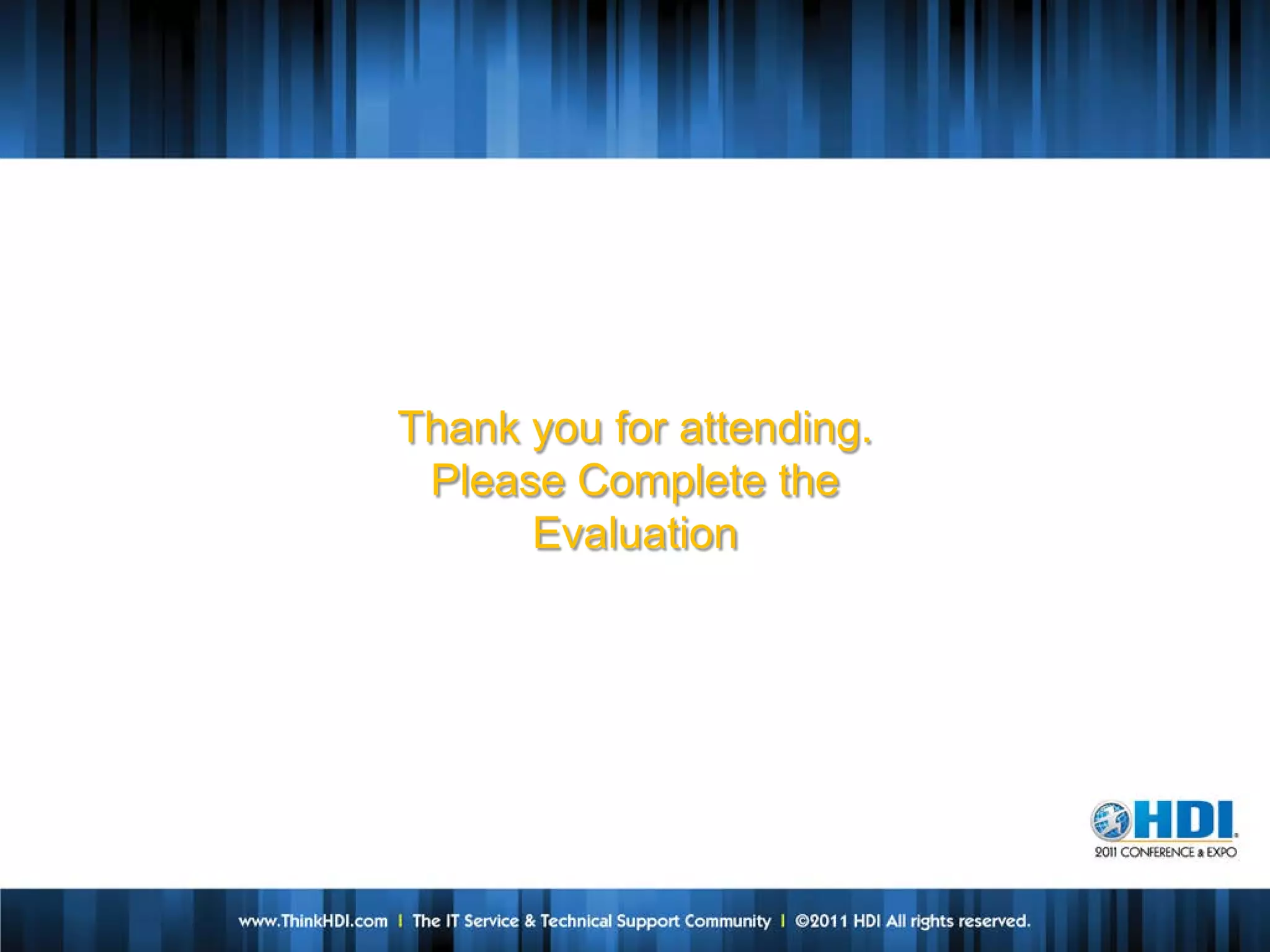 Thank you for attending.
Please Complete the
Evaluation

HDI.
2011 CONFERENCE & EXPO

www.ThinkHDI.com | The IT Service & Technical Support Community | ©2011 HDI All rights reserved.